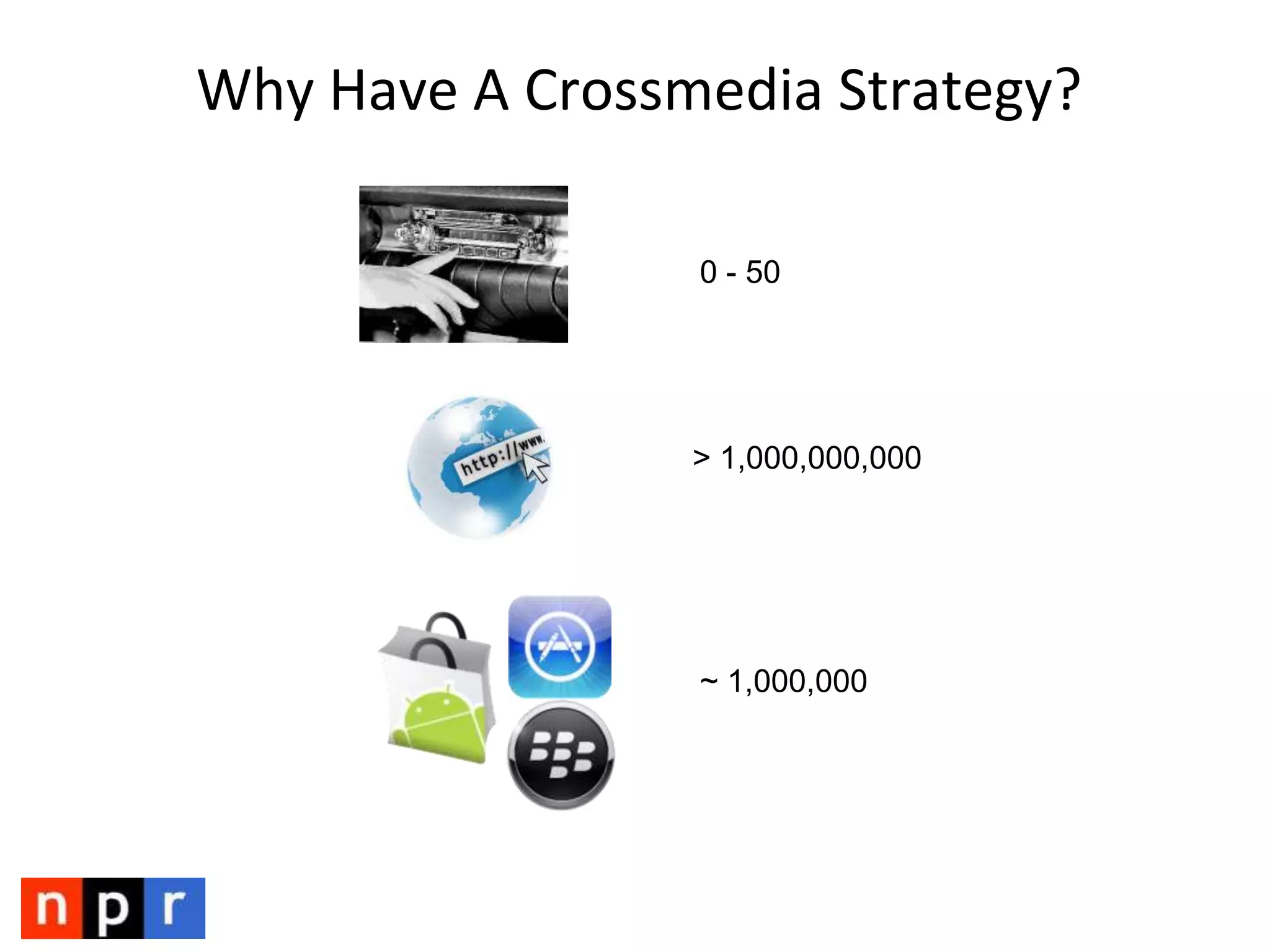 Why Have A Crossmedia Strategy?

0 - 50

http://www.

> 1,000,000,000

~ 1,000,000

npr